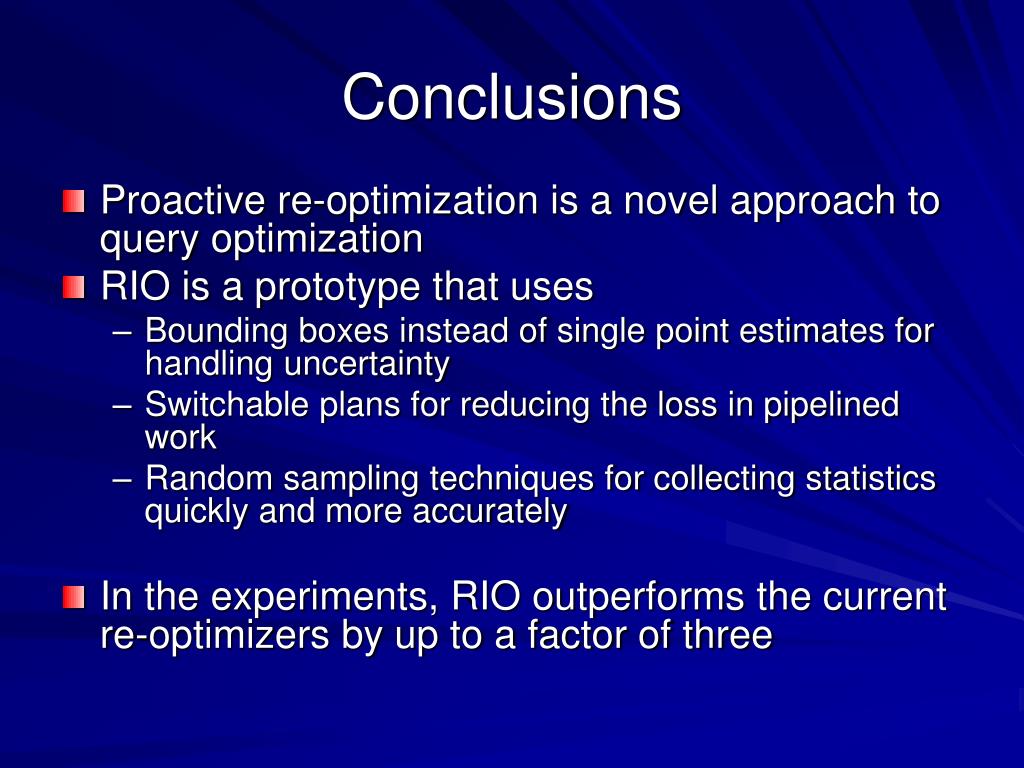 Conclusions

Proactive re-optimization is a novel approach to query optimization

RIO is a prototype that uses

– Bounding boxes instead of single point estimates for handling uncertainty

– Switchable plans for reducing the loss in pipelined work

– Random sampling techniques for collecting statistics quickly and more accurately

In the experiments, RIO outperforms the current re-optimizers by up to a factor of three